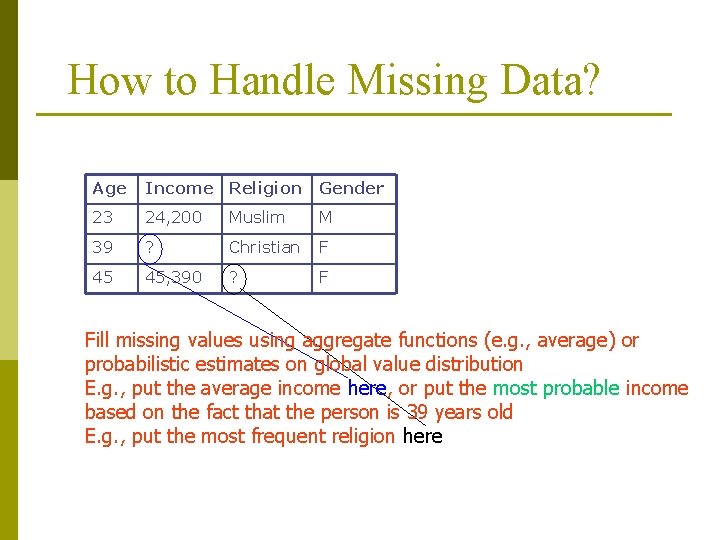 How to Handle Missing Data?

| Age | Income | Religion | Gender |
|---|---|---|---|
| 23 | 24,200 | Muslim | M |
| 39 | ? | Christian | F |
| 45 | 45,390 | ? | F |

Fill missing values using aggregate functions (e.g., average) or probabilistic estimates on global value distribution
E.g., put the average income here, or put the most probable income based on the fact that the person is 39 years old
E.g., put the most frequent religion here